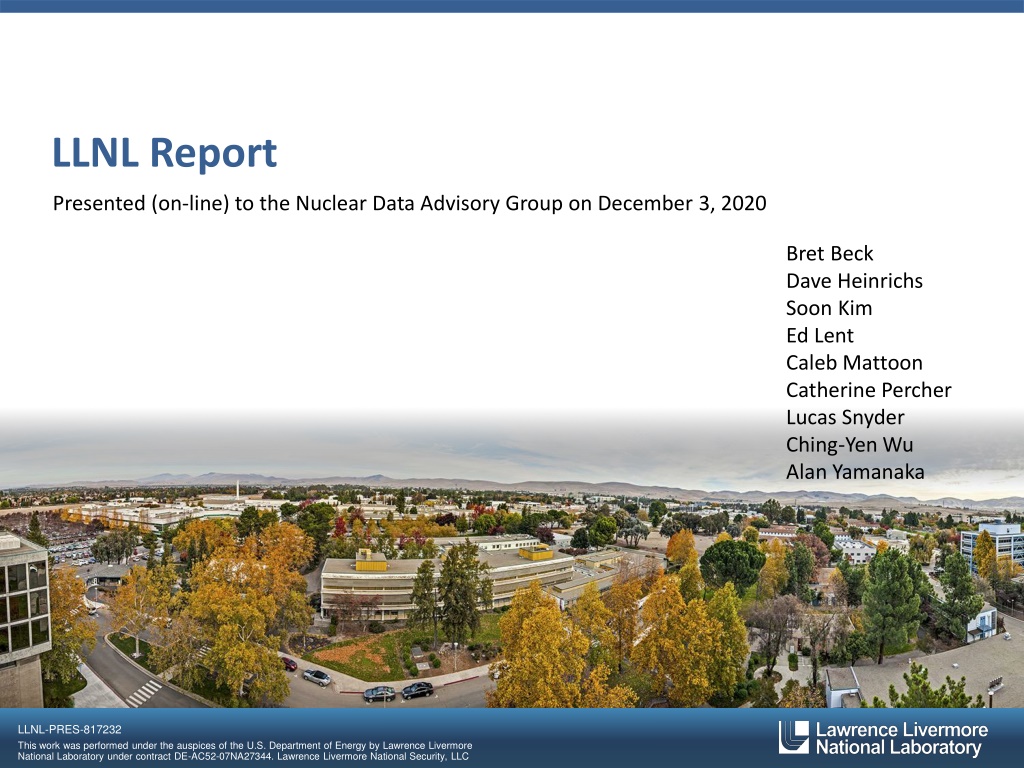 LLNL Report

Presented (on-line) to the Nuclear Data Advisory Group on December 3, 2020

Bret Beck
Dave Heinrichs
Soon Kim
Ed Lent
Caleb Mattoon
Catherine Percher
Lucas Snyder
Ching-Yen Wu
Alan Yamanaka

LLNL-PRES-817232

This work was performed under the auspices of the U.S. Department of Energy by Lawrence Livermore National Laboratory under contract DE-AC52-07NA27344. Lawrence Livermore National Security, LLC

Lawrence Livermore National Laboratory